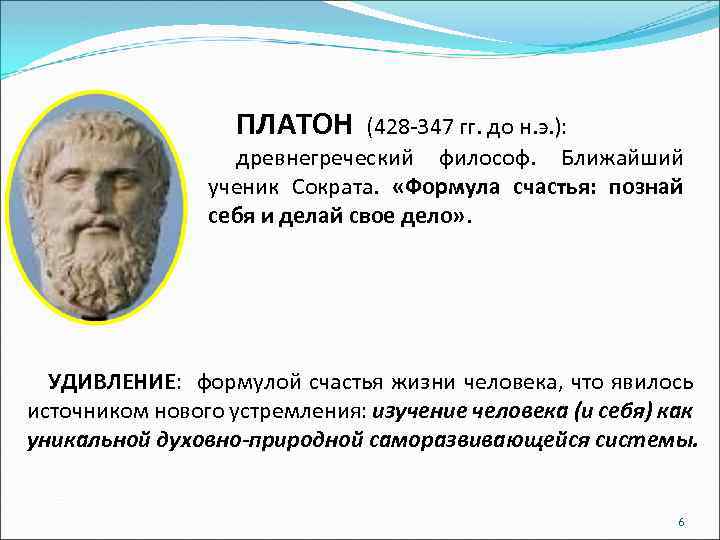 ПЛАТОН (428-347 гг. до н.э.): древнегреческий философ. Ближайший ученик Сократа. «Формула счастья: познай себя и делай свое дело».

УДИВЛЕНИЕ: формулой счастья жизни человека, что явилось источником нового устремления: изучение человека (и себя) как уникальной духовно-природной саморазвивающейся системы.

6